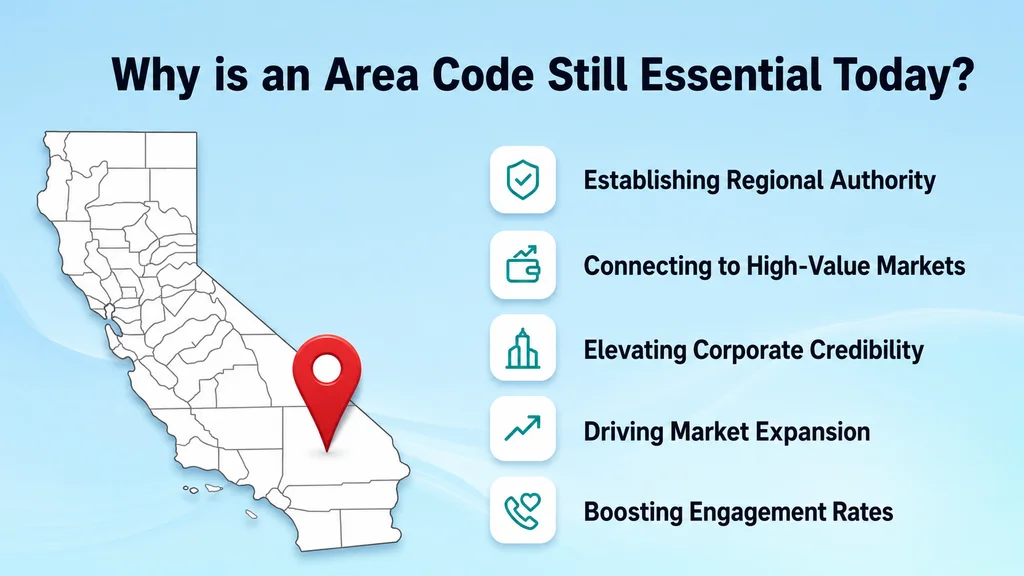 Why is an Area Code Still Essential Today?

Establishing Regional Authority

Connecting to High-Value Markets

Elevating Corporate Credibility

Driving Market Expansion

Boosting Engagement Rates